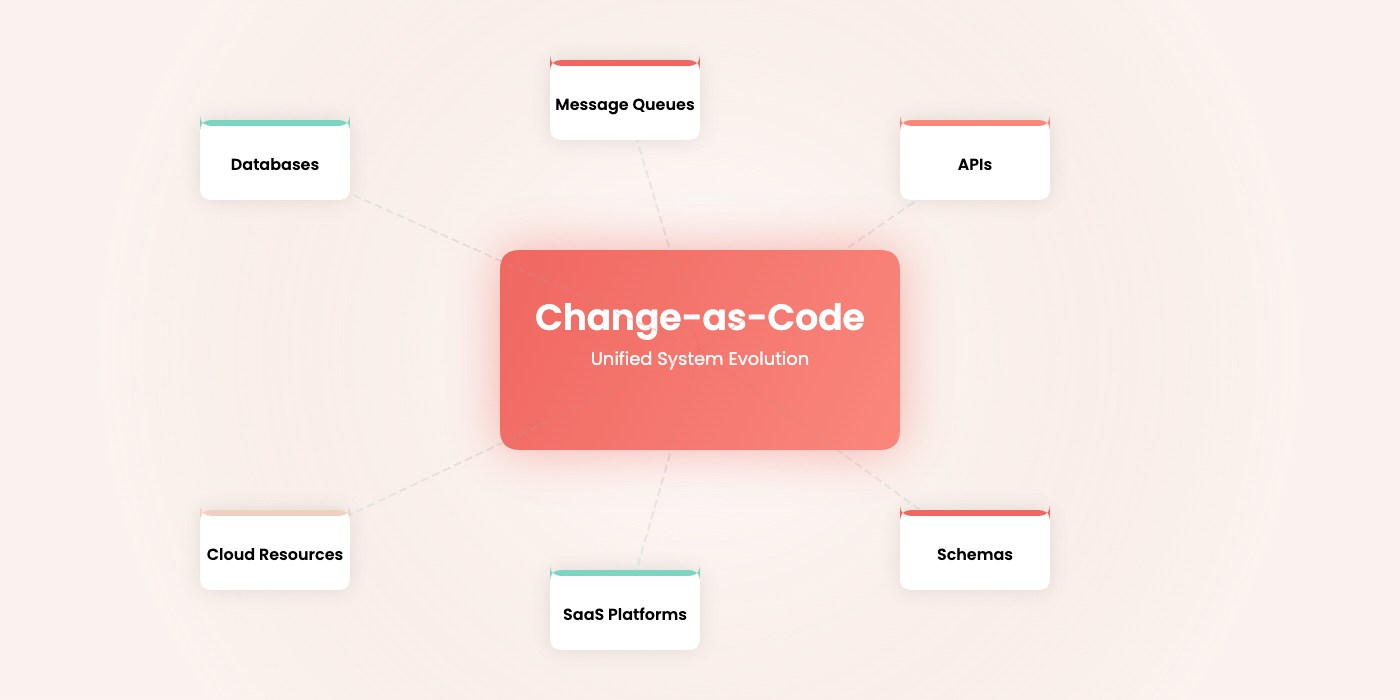 Message Queues

Databases

APIs

Change-as-Code

Unified System Evolution

Cloud Resources

Schemas

SaaS Platforms